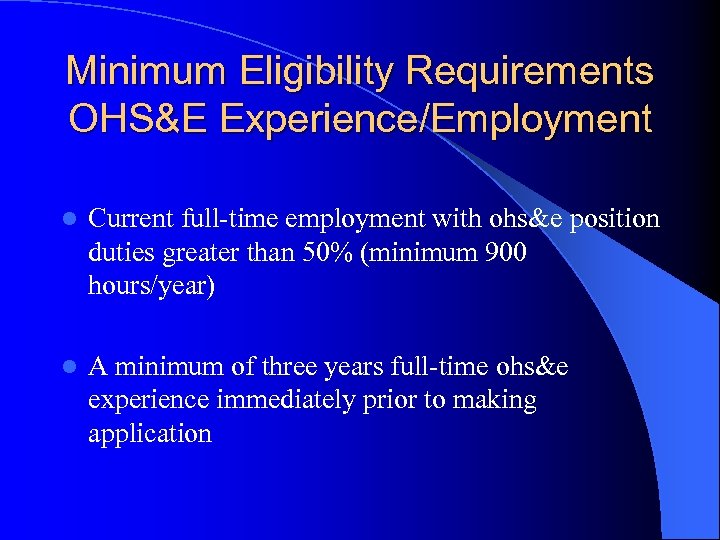 Minimum Eligibility Requirements
OHS&E Experience/Employment

- Current full-time employment with ohs&e position duties greater than 50% (minimum 900 hours/year)

- A minimum of three years full-time ohs&e experience immediately prior to making application